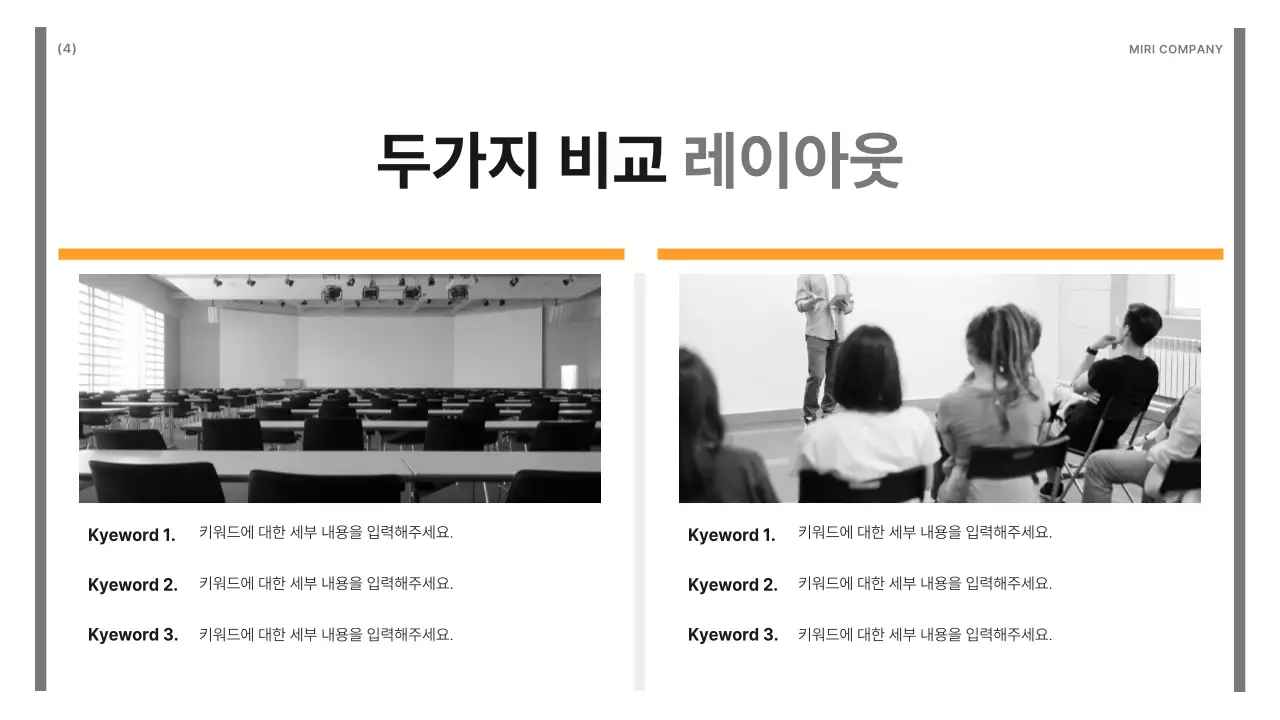 (4)

MIRI COMPANY

두가지 비교 레이아웃

Kyeword 1. 키워드에 대한 세부 내용을 입력해주세요.

Kyeword 2. 키워드에 대한 세부 내용을 입력해주세요.

Kyeword 3. 키워드에 대한 세부 내용을 입력해주세요.

Kyeword 1. 키워드에 대한 세부 내용을 입력해주세요.

Kyeword 2. 키워드에 대한 세부 내용을 입력해주세요.

Kyeword 3. 키워드에 대한 세부 내용을 입력해주세요.